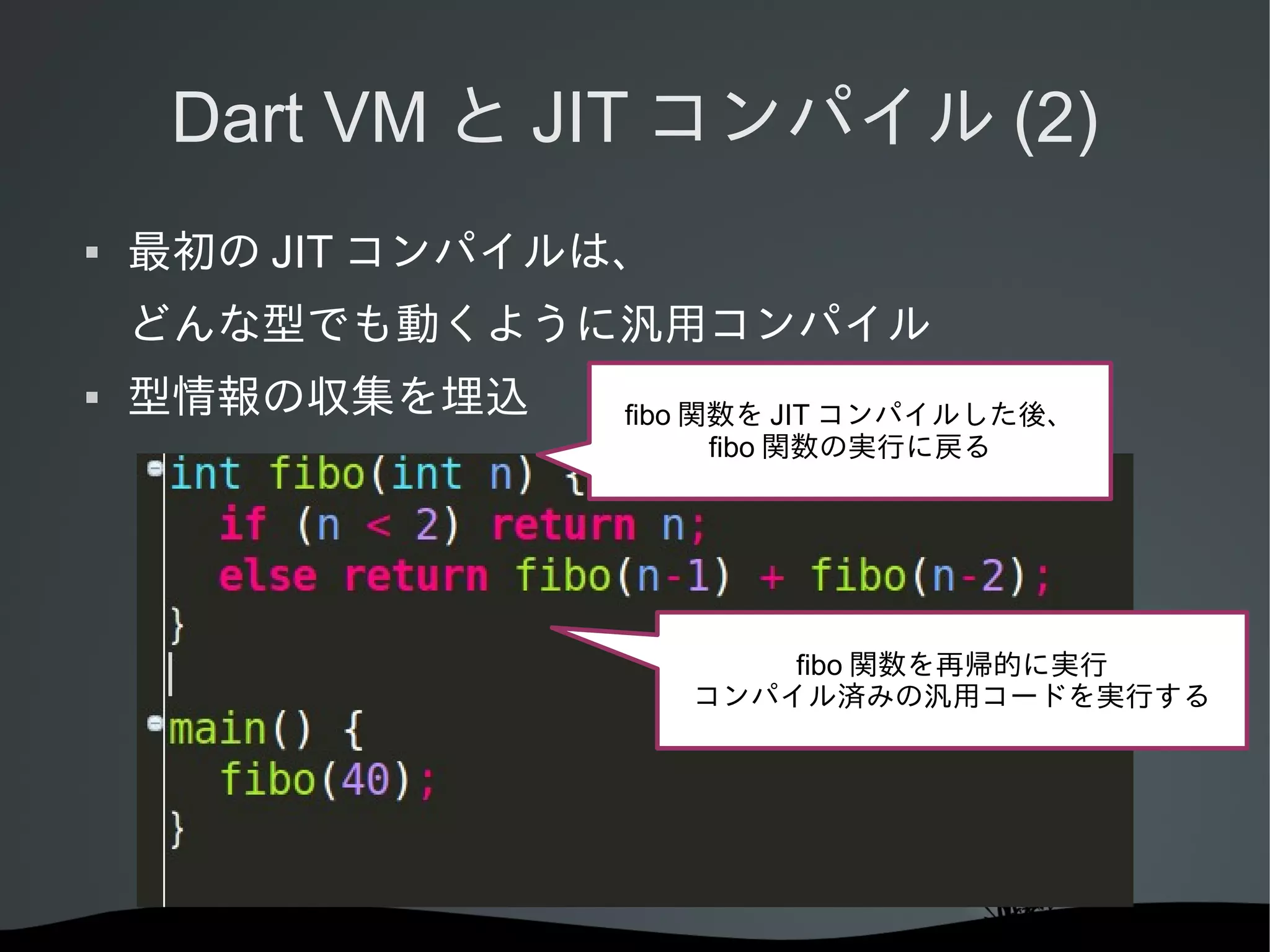 Dart VM と JIT コンパイル (2)

▪ 最初の JIT コンパイルは、
どんな型でも動くように汎用コンパイル

▪ 型情報の収集を埋込

fibo 関数を JIT コンパイルした後、
fibo 関数の実行に戻る

int fibo(int n) {
  if (n < 2) return n;
  else return fibo(n-1) + fibo(n-2);
}

main() {
  fibo(40);
}

fibo 関数を再帰的に実行
コンパイル済みの汎用コードを実行する